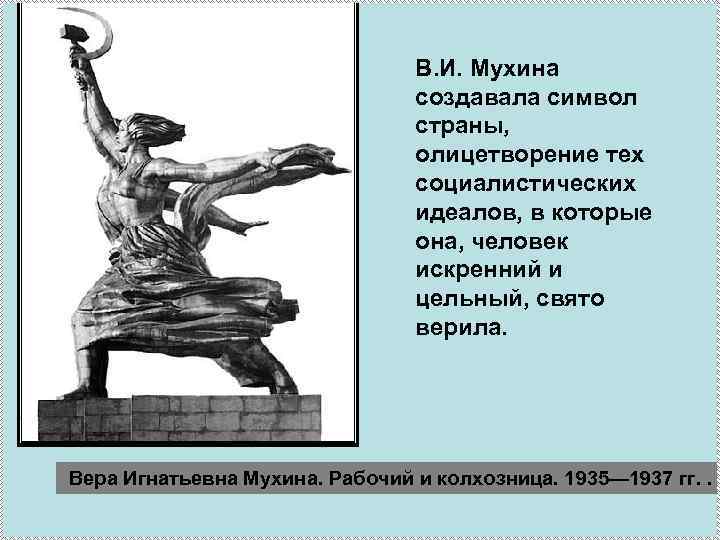 В.И. Мухина создавала символ страны, олицетворение тех социалистических идеалов, в которые она, человек искренний и цельный, свято верила.

Вера Игнатьевна Мухина. Рабочий и колхозница. 1935—1937 гг. .